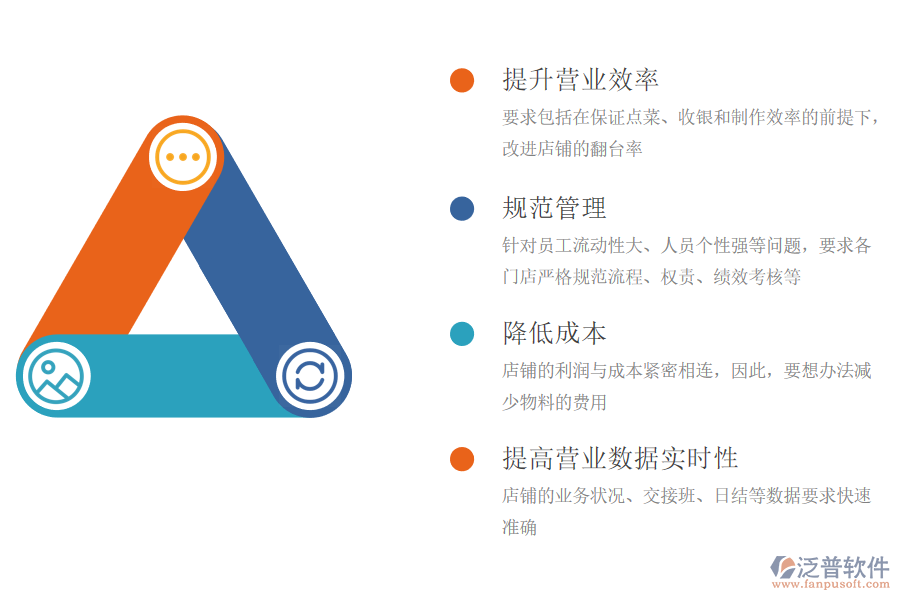 提升营业效率

要求包括在保证点菜、收银和制作效率的前提下，改进店铺的翻台率

规范管理

针对员工流动性大、人员个性强等问题，要求各门店严格规范流程、权责、绩效考核等

降低成本

店铺的利润与成本紧密相连，因此，要想办法减少物料的费用

提高营业数据实时性

店铺的业务状况、交接班、日结等数据要求快速准确

泛普软件
www.fanpusoft.com